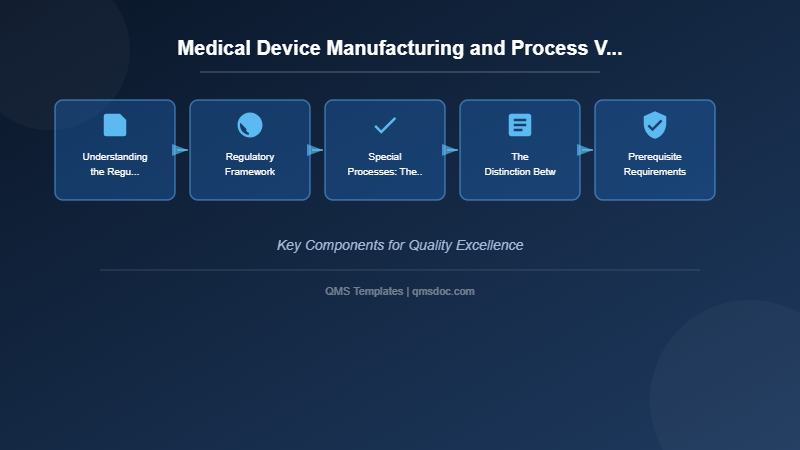 Medical Device Manufacturing and Process V...

Understanding the Regu...

Regulatory Framework

Special Processes: The..

The Distinction Betw

Prerequisite Requirements

Key Components for Quality Excellence

QMS Templates | qmsdoc.com